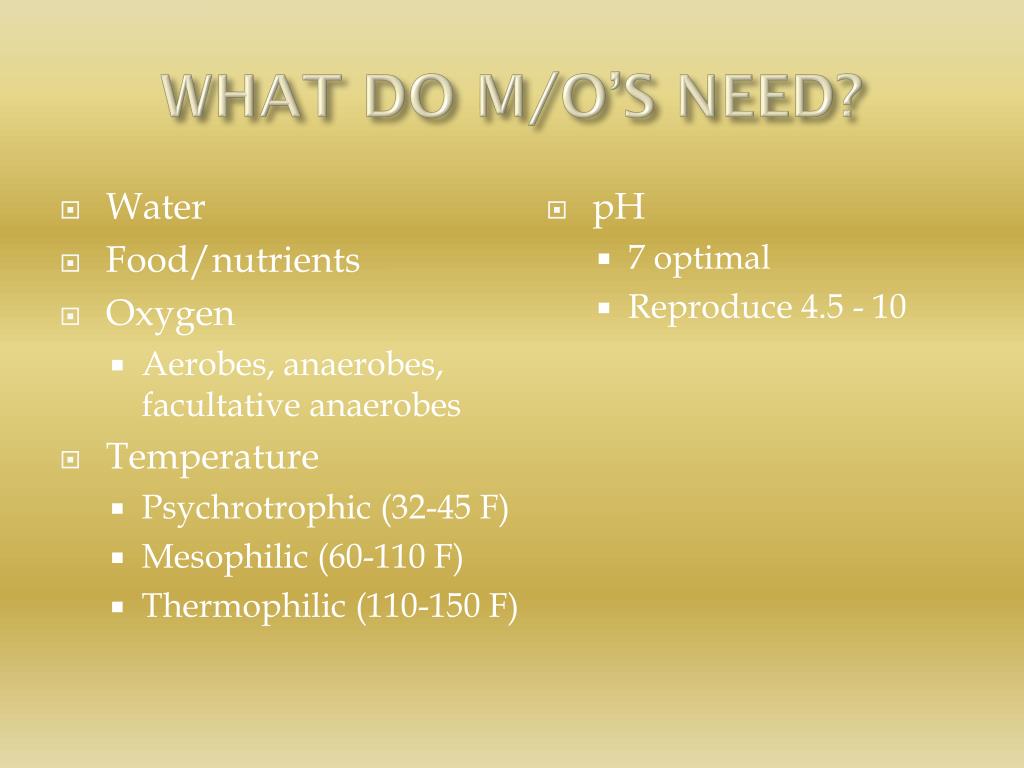 WHAT DO M/O'S NEED?

Water
Food/nutrients
Oxygen
Aerobes, anaerobes, facultative anaerobes
Temperature
Psychrotrophic (32-45 F)
Mesophilic (60-110 F)
Thermophilic (110-150 F)

pH
7 optimal
Reproduce 4.5 - 10